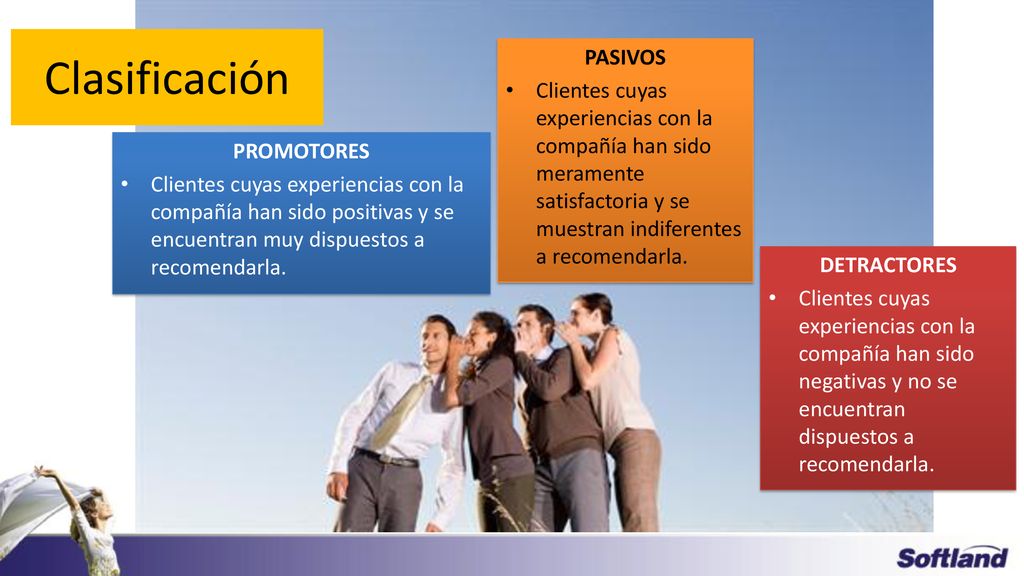 Clasificación

PROMOTORES

• Clientes cuyas experiencias con la compañía han sido positivas y se encuentran muy dispuestos a recomendarla.

PASIVOS

• Clientes cuyas experiencias con la compañía han sido meramente satisfactoria y se muestran indiferentes a recomendarla.

DETRACTORES

• Clientes cuyas experiencias con la compañía han sido negativas y no se encuentran dispuestos a recomendarla.

Softland